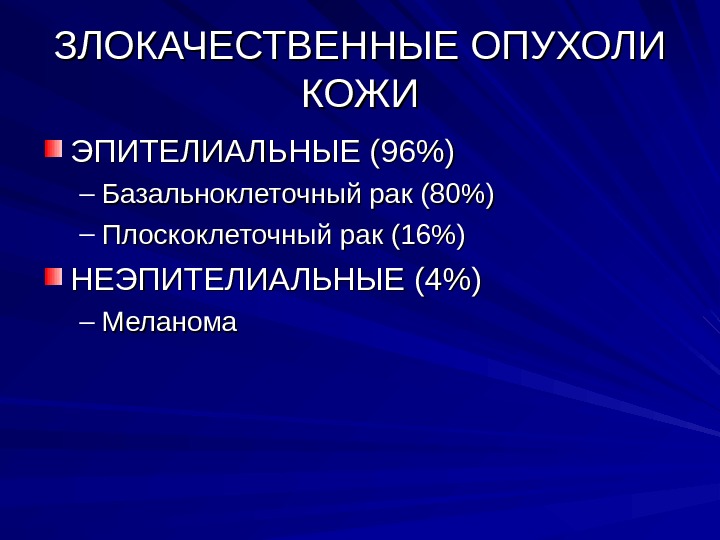 ЗЛОКАЧЕСТВЕННЫЕ ОПУХОЛИ КОЖИ

ЭПИТЕЛИАЛЬНЫЕ (96%)
– Базальноклеточный рак (80%)
– Плоскоклеточный рак (16%)

НЕЭПИТЕЛИАЛЬНЫЕ (4%)
– Меланома